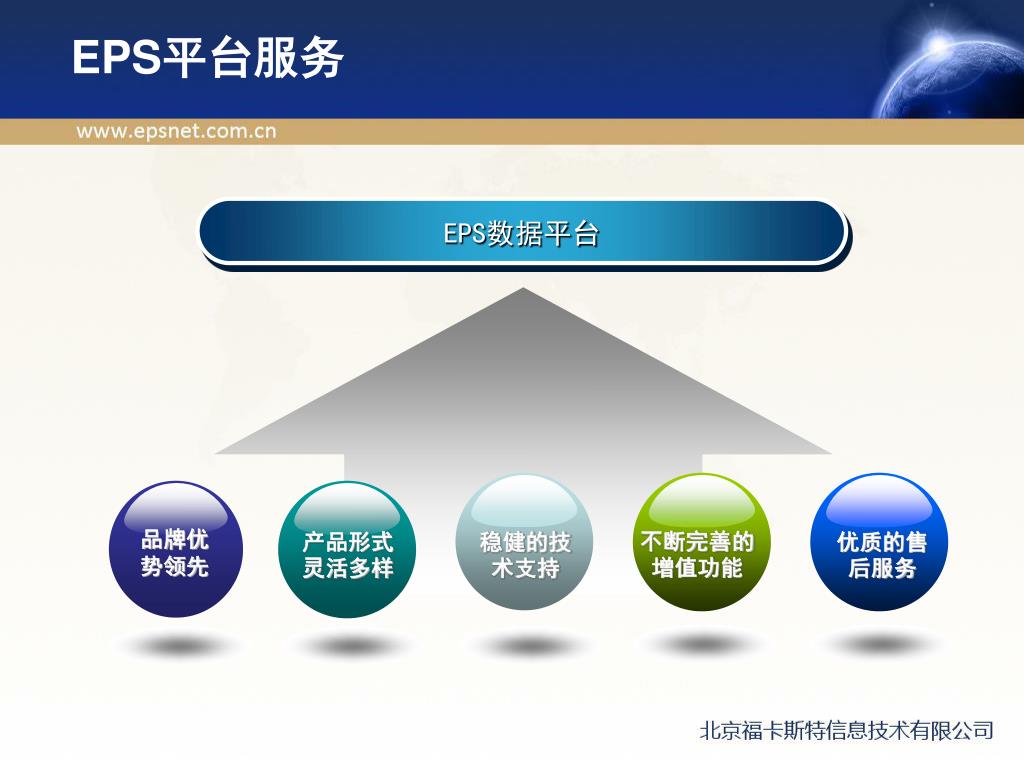 EPS平台服务

www.epsnet.com.cn

EPS数据平台

品牌优势领先

产品形式灵活多样

稳健的技术支持

不断完善的增值功能

优质的售后服务

北京福卡斯特信息技术有限公司